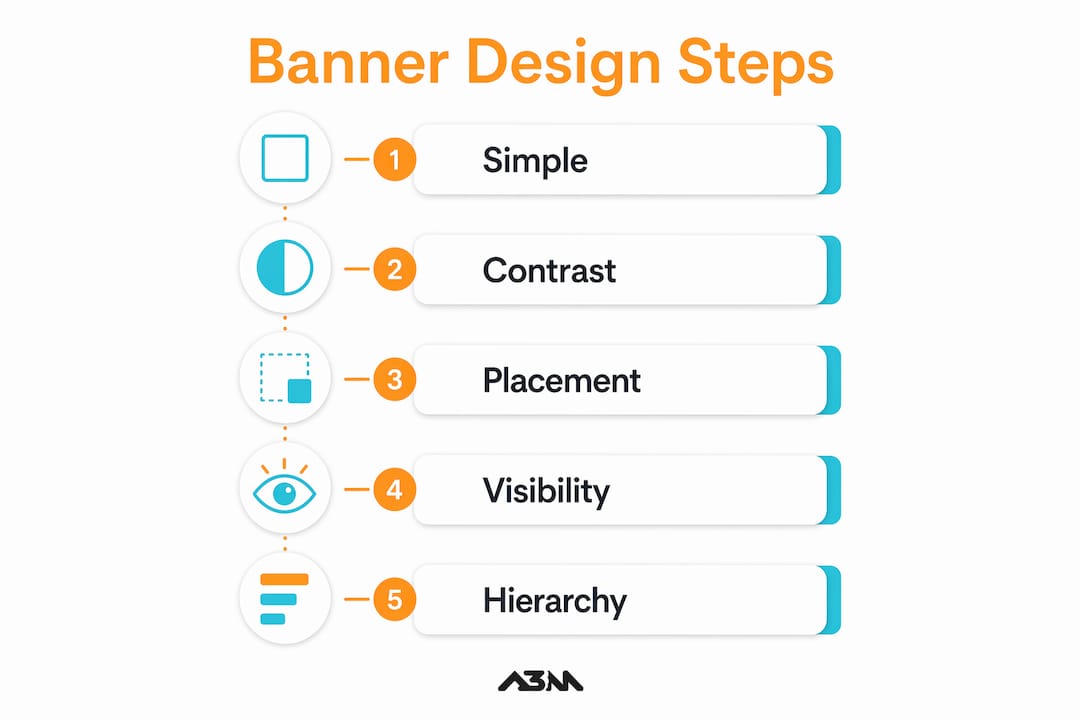 Banner Design Steps

1 Simple

2 Contrast

3 Placement

4 Visibility

5 Hierarchy

A3M